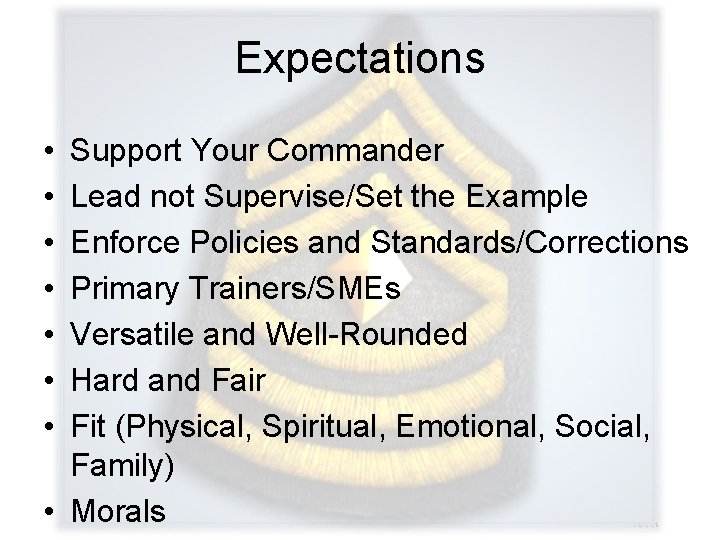 Expectations

• Support Your Commander
• Lead not Supervise/Set the Example
• Enforce Policies and Standards/Corrections
• Primary Trainers/SMEs
• Versatile and Well-Rounded
• Hard and Fair
• Fit (Physical, Spiritual, Emotional, Social, Family)
• Morals